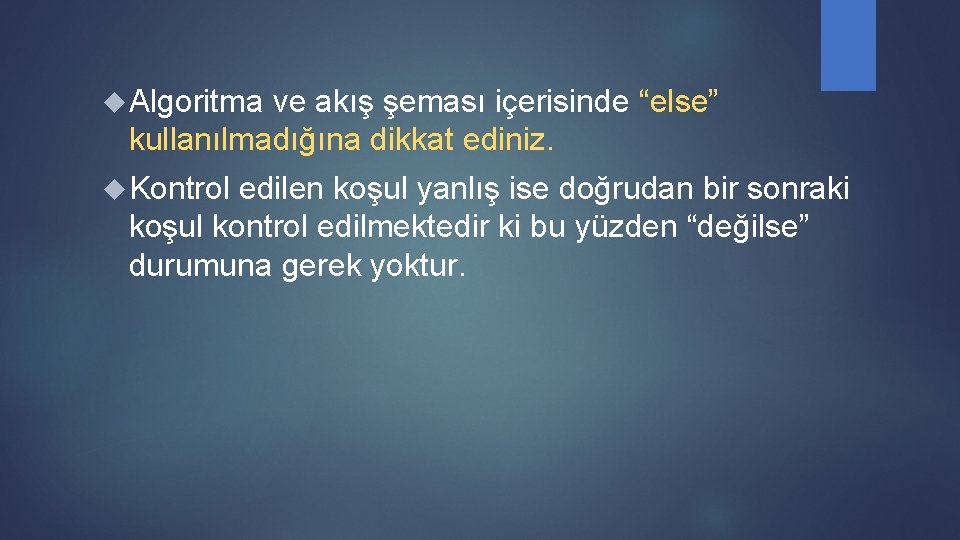 Algoritma ve akış şeması içerisinde “else” kullanılmadığına dikkat ediniz.

Kontrol edilen koşul yanlış ise doğrudan bir sonraki koşul kontrol edilmektedir ki bu yüzden “değilse” durumuna gerek yoktur.